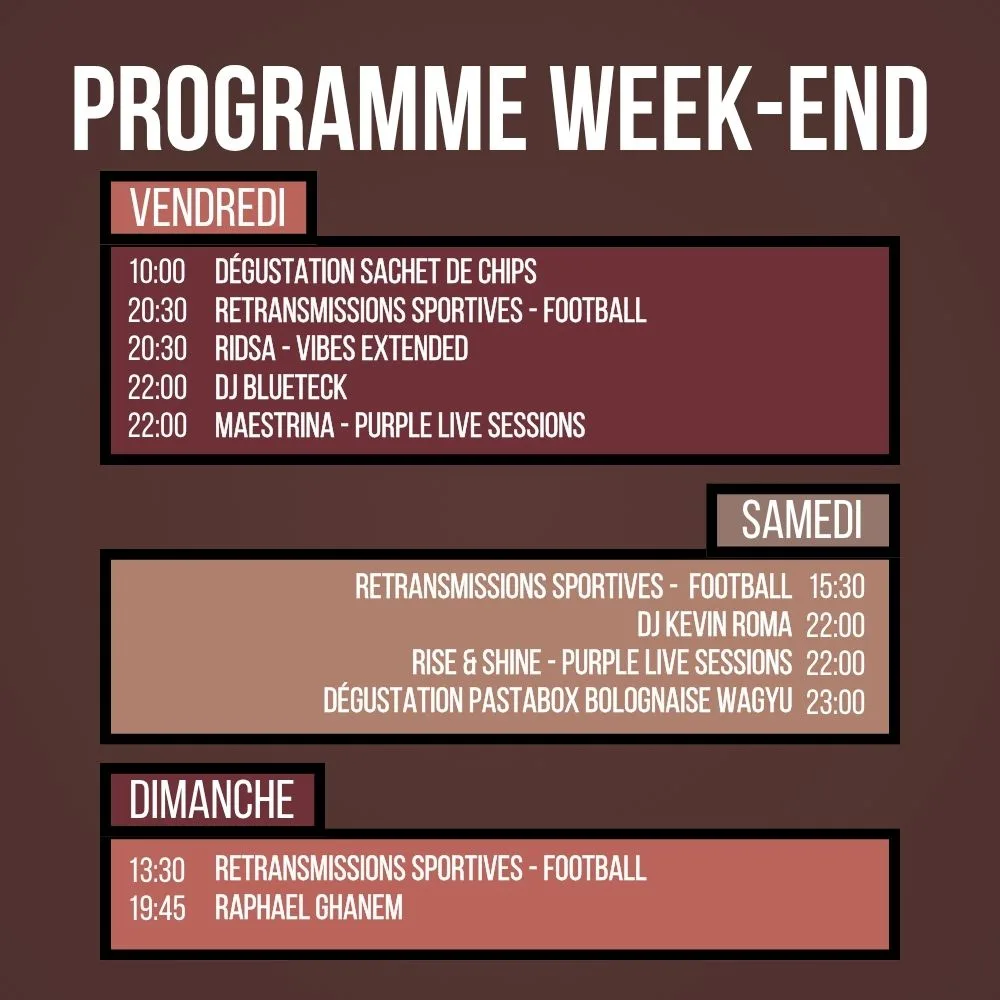 PROGRAMME WEEK-END

VENDREDI

10:00 DÉGUSTATION SACHET DE CHIPS
20:30 RETRANSMISSIONS SPORTIVES - FOOTBALL
20:30 RIDSA - VIBES EXTENDED
22:00 DJ BLUETECK
22:00 MAESTRINA - PURPLE LIVE SESSIONS

SAMEDI

RETRANSMISSIONS SPORTIVES - FOOTBALL 15:30
DJ KEVIN ROMA 22:00
RISE & SHINE - PURPLE LIVE SESSIONS 22:00
DÉGUSTATION PASTABOX BOLOGNAISE WAGYU 23:00

DIMANCHE

13:30 RETRANSMISSIONS SPORTIVES - FOOTBALL
19:45 RAPHAEL GHANEM